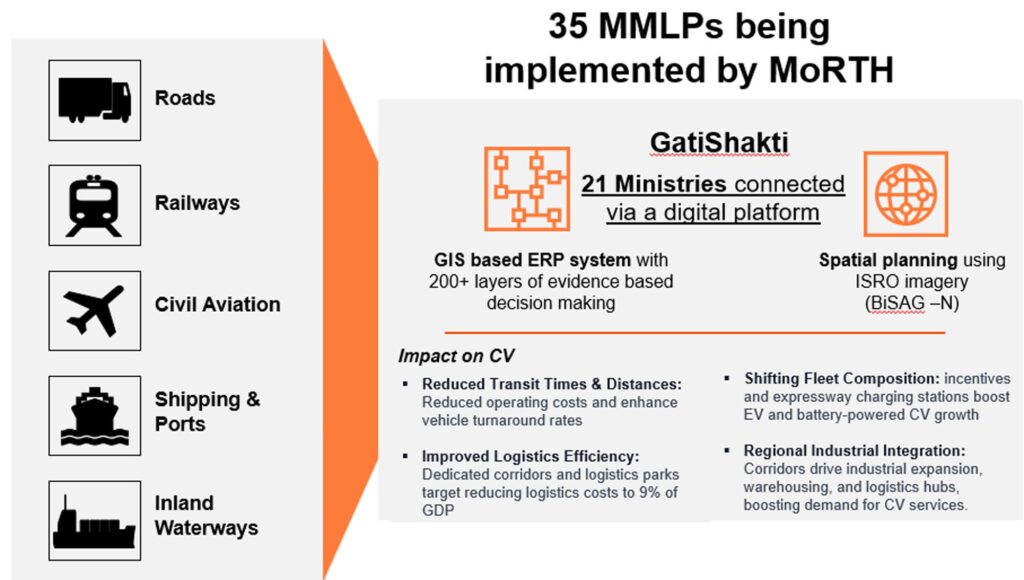 Roads

Railways

Civil Aviation

Shipping & Ports

Inland Waterways

35 MMLPs being implemented by MoRTH

GatiShakti

21 Ministries connected via a digital platform

GIS based ERP system with 200+ layers of evidence based decision making

Spatial planning using ISRO imagery (BiSAG –N)

Impact on CV

▪ Reduced Transit Times & Distances: Reduced operating costs and enhance vehicle turnaround rates

▪ Improved Logistics Efficiency: Dedicated corridors and logistics parks target reducing logistics costs to 9% of GDP

▪ Shifting Fleet Composition: incentives and expressway charging stations boost EV and battery-powered CV growth

▪ Regional Industrial Integration: Corridors drive industrial expansion, warehousing, and logistics hubs, boosting demand for CV services.